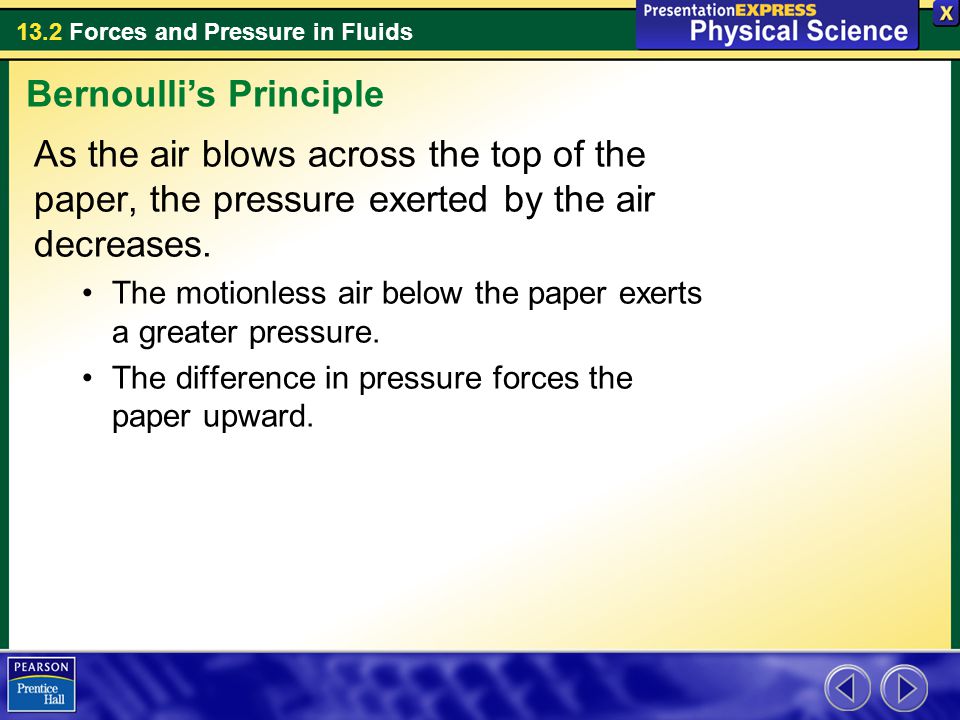 13.2 Forces and Pressure in Fluids

PresentationEXPRESS
Physical Science

X

Bernoulli's Principle

As the air blows across the top of the paper, the pressure exerted by the air decreases.

• The motionless air below the paper exerts a greater pressure.
• The difference in pressure forces the paper upward.

PEARSON
Prentice Hall